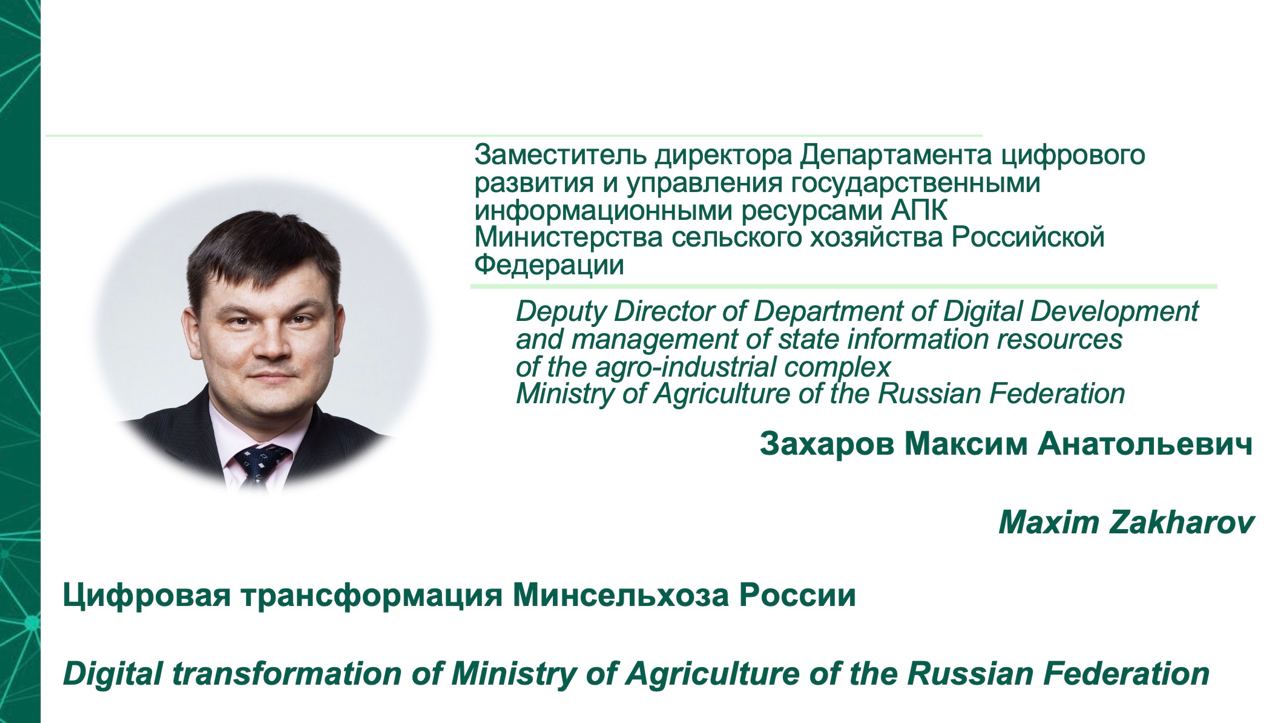 Заместитель директора Департамента цифрового развития и управления государственными информационными ресурсами АПК Министерства сельского хозяйства Российской Федерации

Deputy Director of Department of Digital Development and management of state information resources of the agro-industrial complex Ministry of Agriculture of the Russian Federation

Захаров Максим Анатольевич

Maxim Zakharov

Цифровая трансформация Минсельхоза России

Digital transformation of Ministry of Agriculture of the Russian Federation